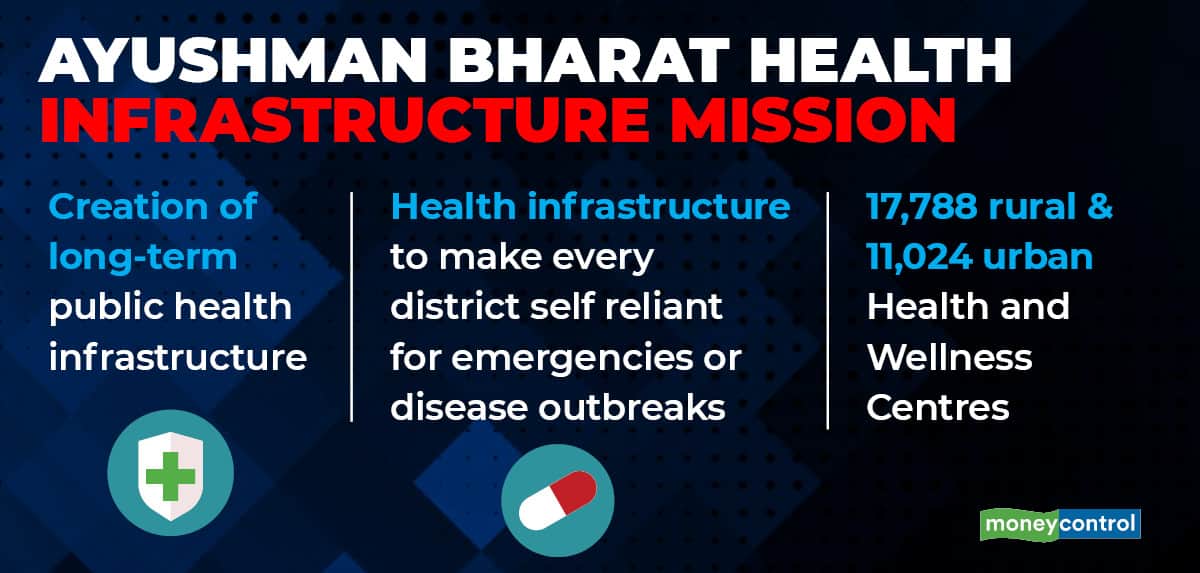 AYUSHMAN BHARAT HEALTH
INFRASTRUCTURE MISSION

Creation of long-term public health infrastructure

Health infrastructure to make every district self reliant for emergencies or disease outbreaks

17,788 rural & 11,024 urban Health and Wellness Centres

moneycontrol